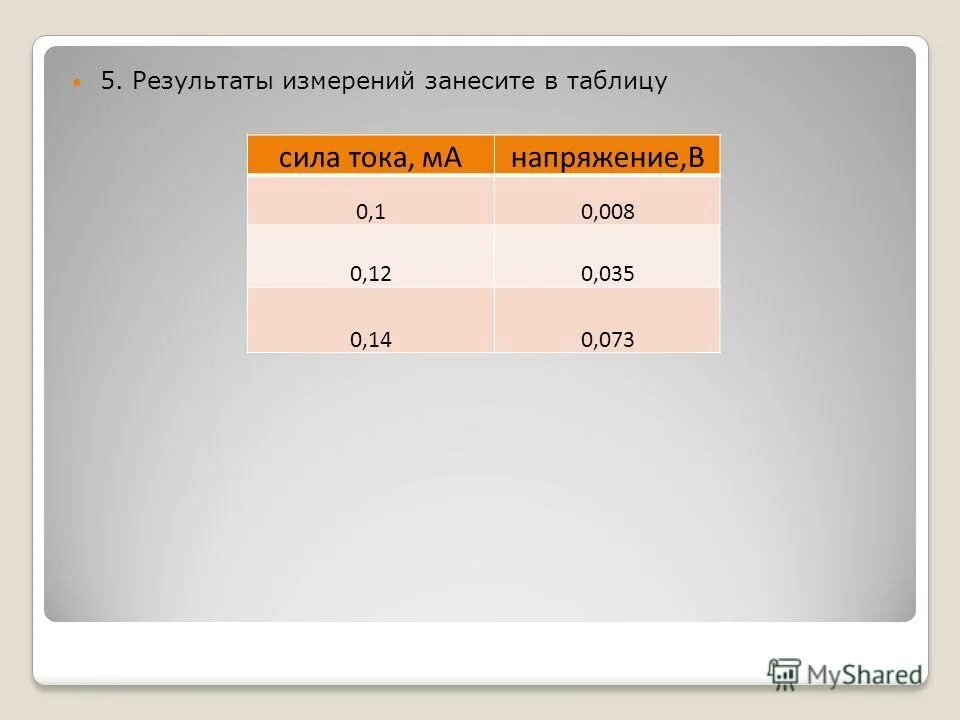 5. Результаты измерений занесите в таблицу

| сила тока, мА | напряжение,В |
|---|---|
| 0,1 | 0,008 |
| 0,12 | 0,035 |
| 0,14 | 0,073 |

MyShared